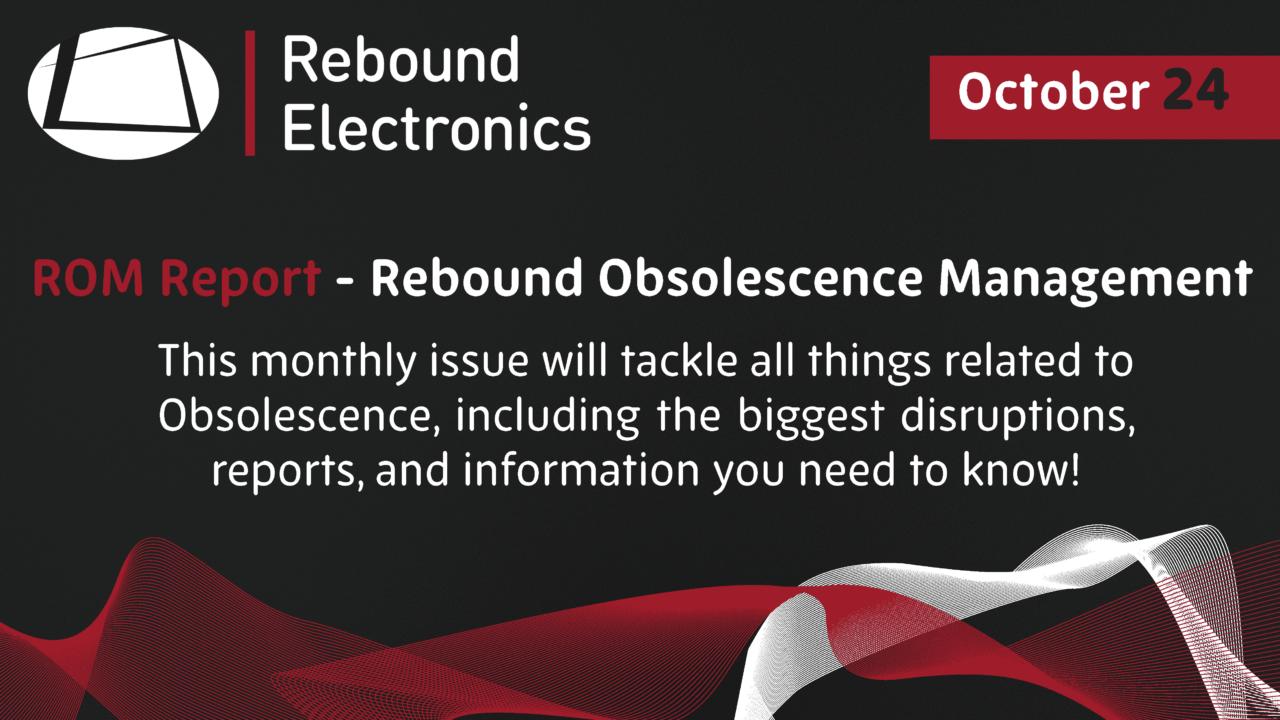 Rebound Electronics

October 24

ROM Report - Rebound Obsolescence Management

This monthly issue will tackle all things related to Obsolescence, including the biggest disruptions, reports, and information you need to know!